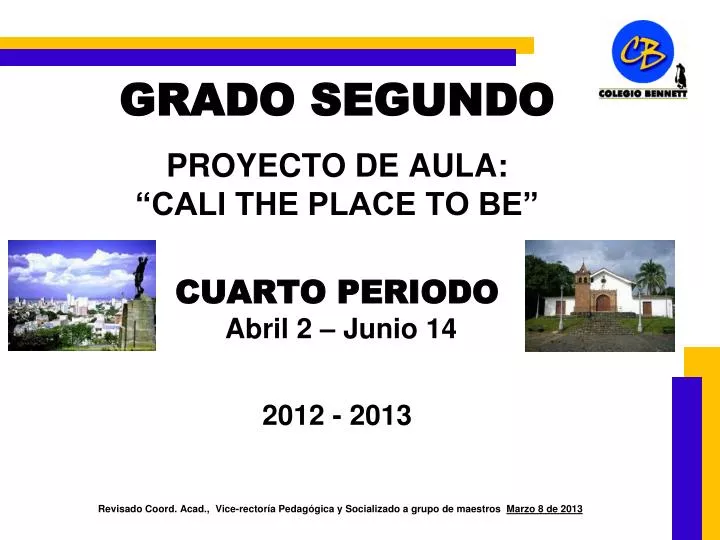 CB
COLEGIO BENNETT

GRADO SEGUNDO

PROYECTO DE AULA:
“CALI THE PLACE TO BE”

CUARTO PERIODO
Abril 2 – Junio 14

2012 - 2013

Revisado Coord. Acad., Vice-rectoría Pedagógica y Socializado a grupo de maestros Marzo 8 de 2013